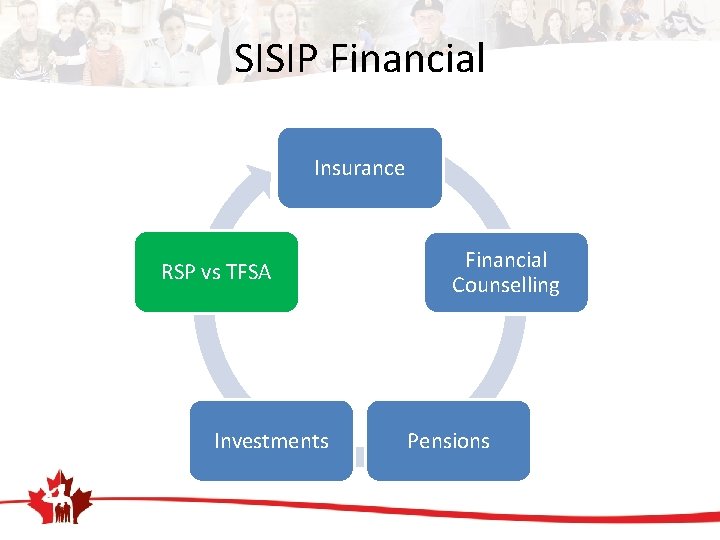 SISIP Financial

Insurance

Financial Counselling

Pensions

Investments

RSP vs TFSA